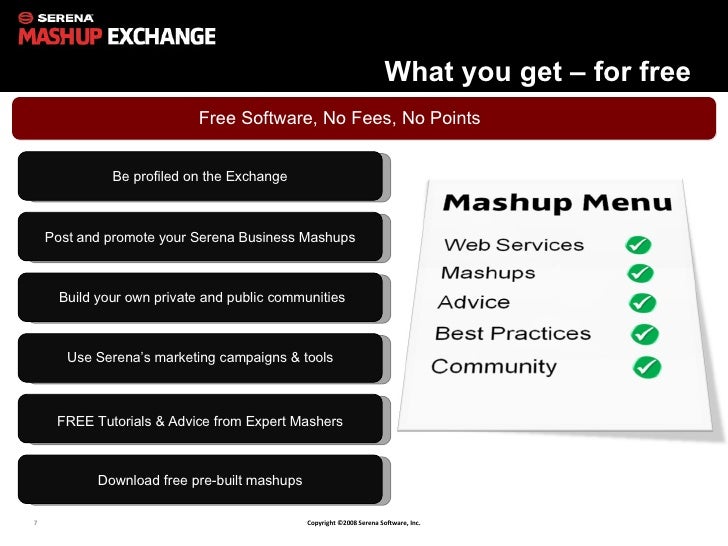 SERENA
MASHUP EXCHANGE

What you get – for free

Free Software, No Fees, No Points

Be profiled on the Exchange

Post and promote your Serena Business Mashups

Build your own private and public communities

Use Serena's marketing campaigns & tools

FREE Tutorials & Advice from Expert Mashers

Download free pre-built mashups

Mashup Menu

Web Services

Mashups

Advice

Best Practices

Community

7

Copyright ©2008 Serena Software, Inc.